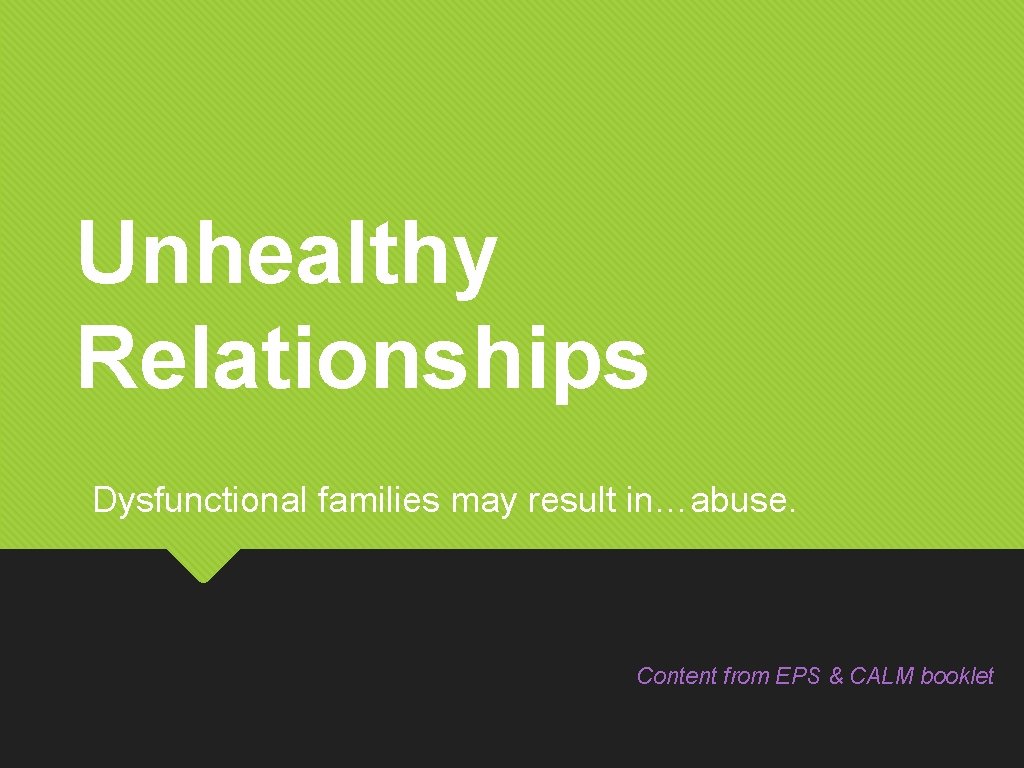 Unhealthy Relationships

Dysfunctional families may result in…abuse.

Content from EPS & CALM booklet